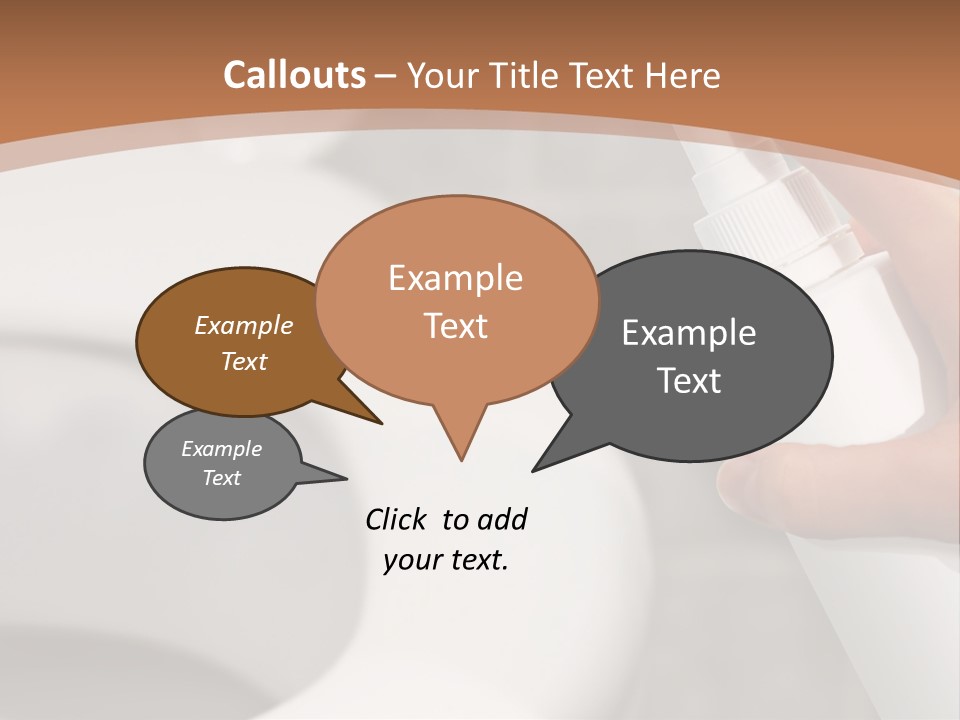 Callouts – Your Title Text Here

Example Text

Example Text

Example Text

Example Text

Click to add your text.